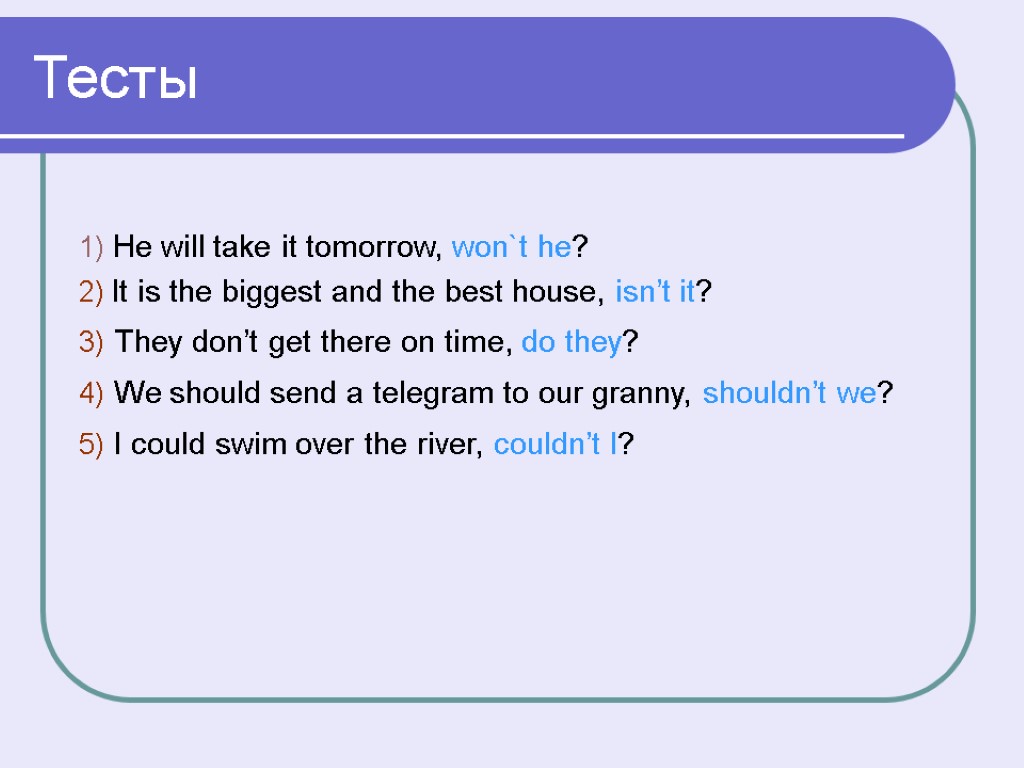 Тесты

1) He will take it tomorrow, won`t he?

2) It is the biggest and the best house, isn't it?

3) They don't get there on time, do they?

4) We should send a telegram to our granny, shouldn't we?

5) I could swim over the river, couldn't I?